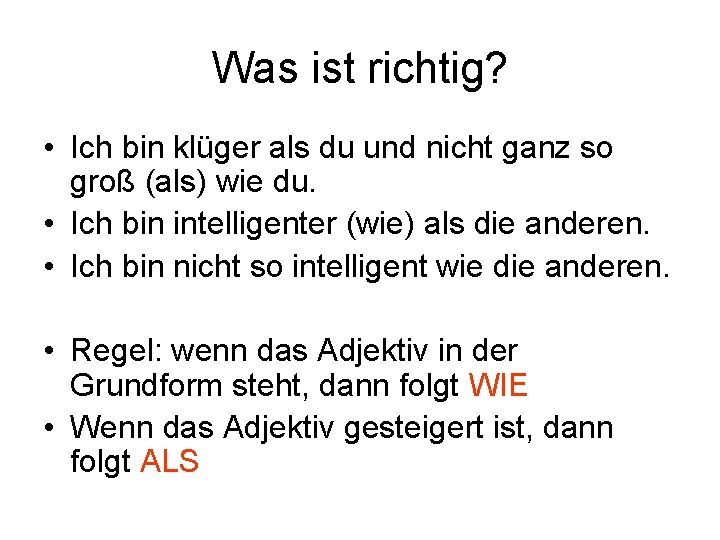 Was ist richtig?

• Ich bin klüger als du und nicht ganz so groß (als) wie du.
• Ich bin intelligenter (wie) als die anderen.
• Ich bin nicht so intelligent wie die anderen.

• Regel: wenn das Adjektiv in der Grundform steht, dann folgt WIE
• Wenn das Adjektiv gesteigert ist, dann folgt ALS